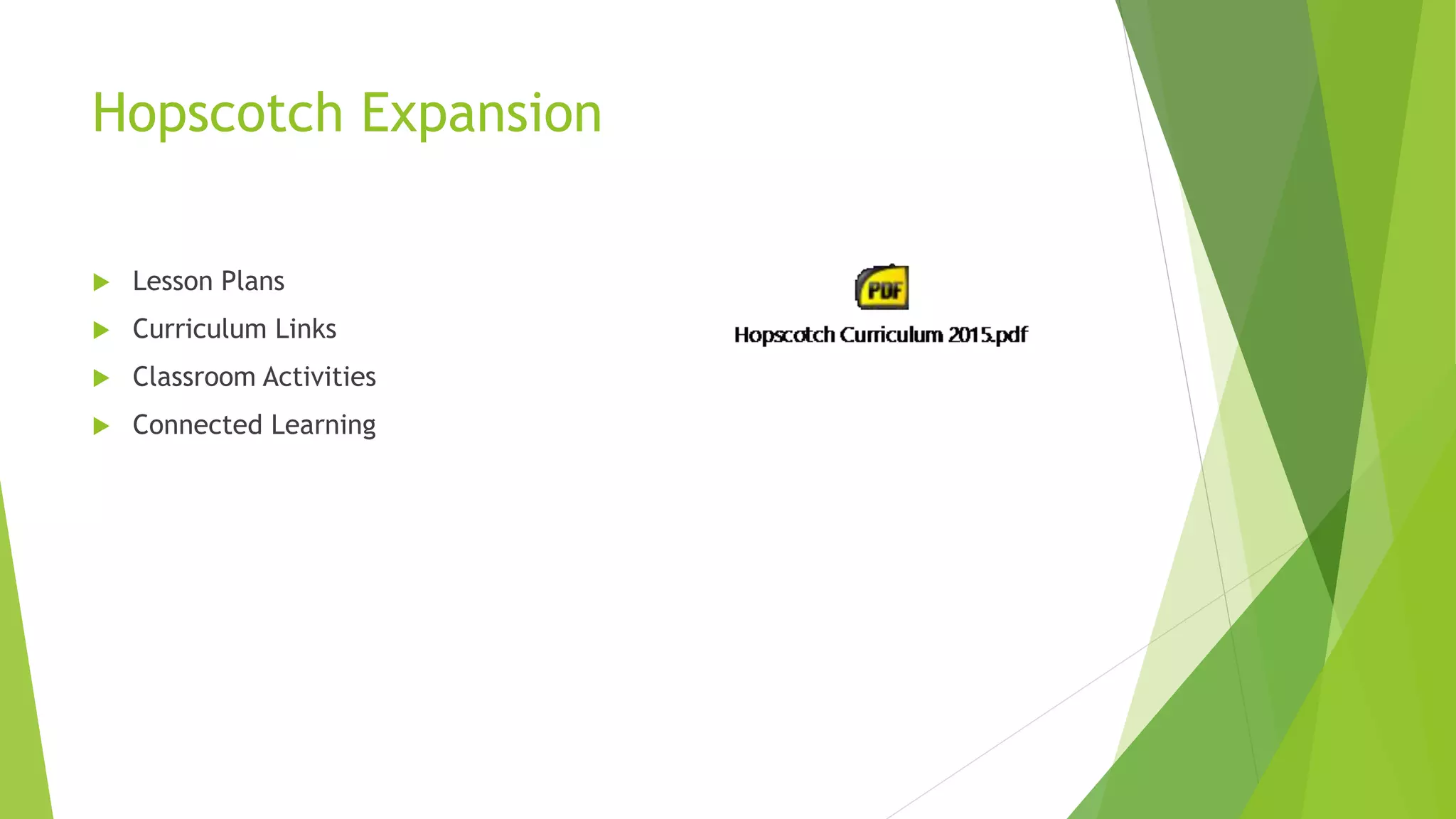 Hopscotch Expansion

Lesson Plans
Curriculum Links
Classroom Activities
Connected Learning

PDF
Hopscotch Curriculum 2015.pdf